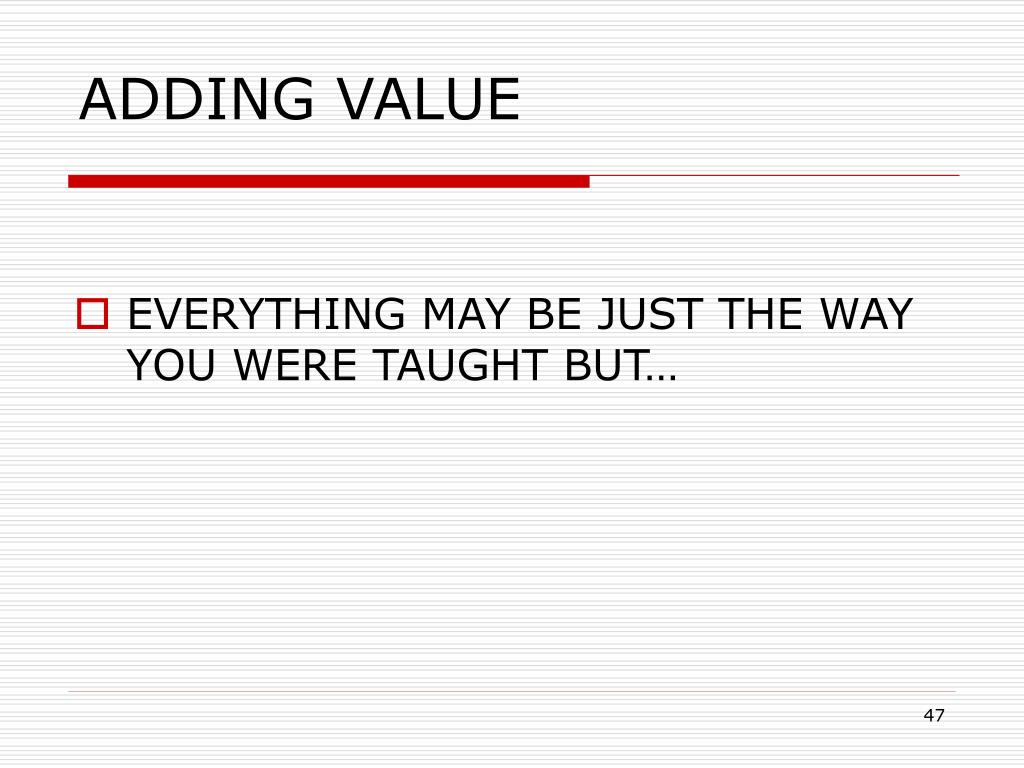 ADDING VALUE

EVERYTHING MAY BE JUST THE WAY YOU WERE TAUGHT BUT…

47